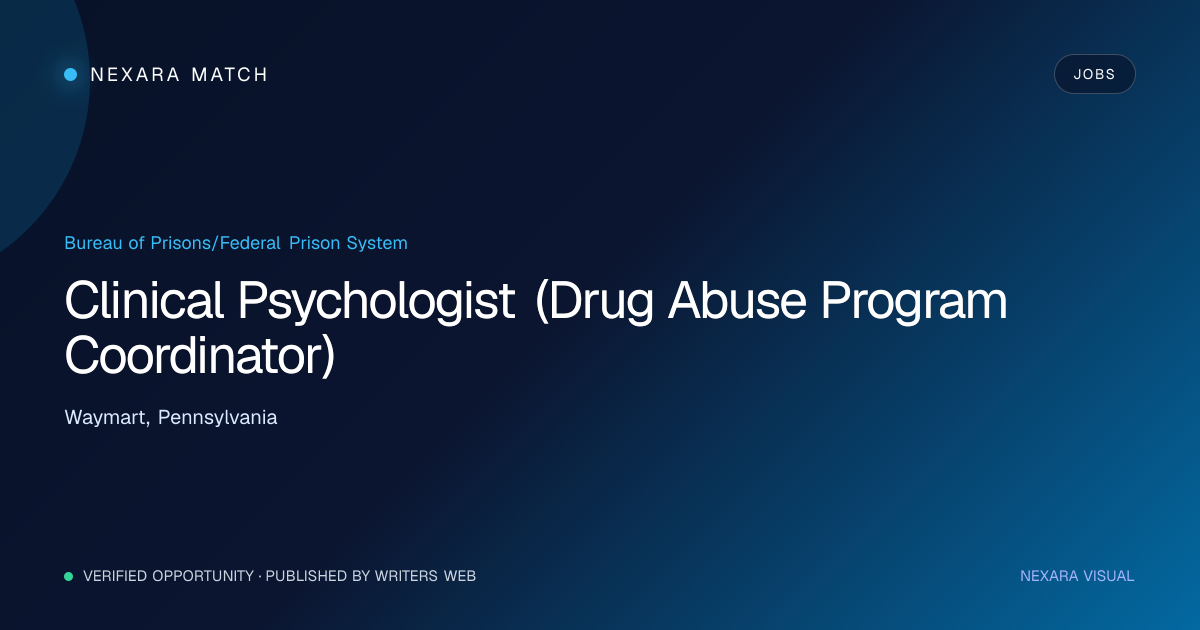 NEXARA MATCH

JOBS

Bureau of Prisons/Federal Prison System

Clinical Psychologist (Drug Abuse Program Coordinator)

Waymart, Pennsylvania

VERIFIED OPPORTUNITY · PUBLISHED BY WRITERS WEB

NEXARA VISUAL